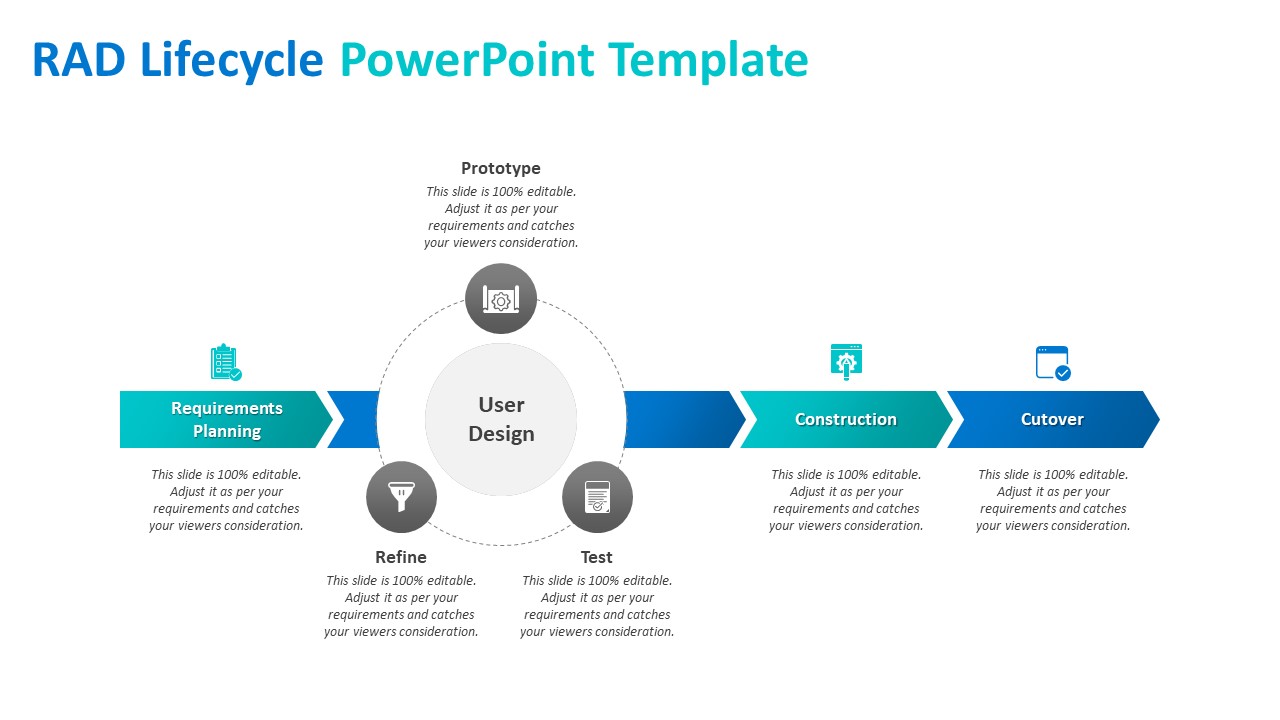 RAD Lifecycle PowerPoint Template

Prototype
This slide is 100% editable. Adjust it as per your requirements and catches your viewers consideration.

Requirements Planning
This slide is 100% editable. Adjust it as per your requirements and catches your viewers consideration.

User Design

Refine
This slide is 100% editable. Adjust it as per your requirements and catches your viewers consideration.

Test
This slide is 100% editable. Adjust it as per your requirements and catches your viewers consideration.

Construction
This slide is 100% editable. Adjust it as per your requirements and catches your viewers consideration.

Cutover
This slide is 100% editable. Adjust it as per your requirements and catches your viewers consideration.